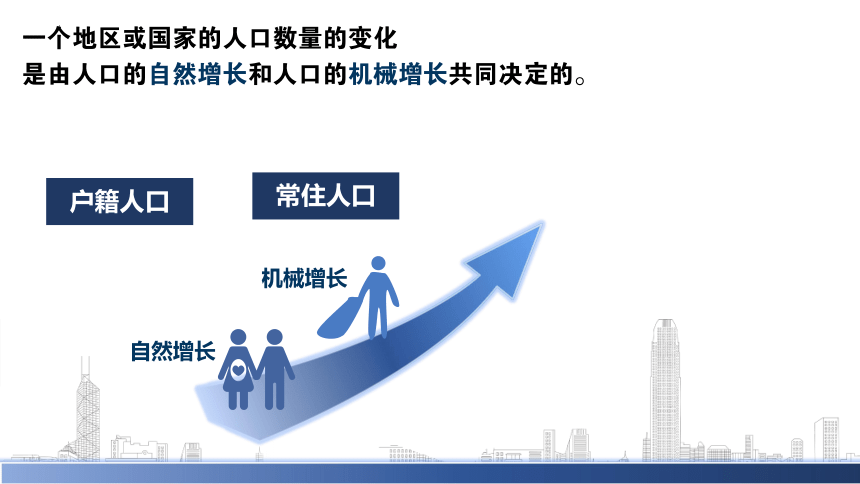 一个地区或国家的人口数量的变化
是由人口的自然增长和人口的机械增长共同决定的。

户籍人口

常住人口

机械增长

自然增长